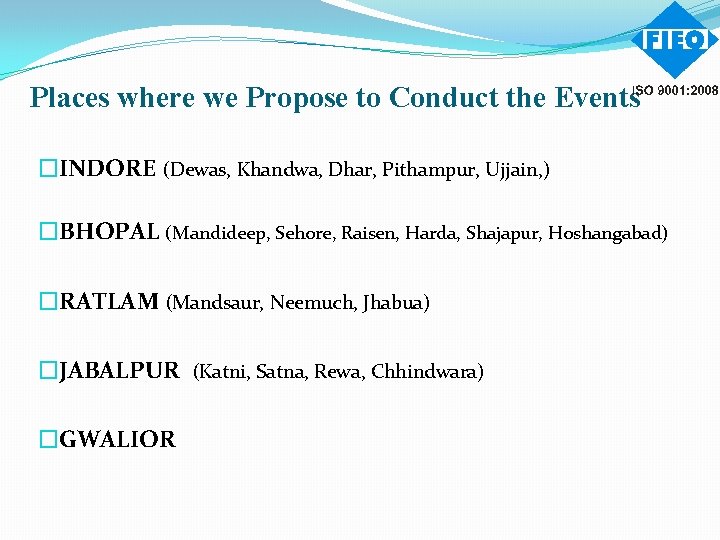 FIEO
ISO 9001:2008

Places where we Propose to Conduct the Events

□INDORE (Dewas, Khandwa, Dhar, Pithampur, Ujjain,)

□BHOPAL (Mandideep, Sehore, Raisen, Harda, Shajapur, Hoshangabad)

□RATLAM (Mandsaur, Neemuch, Jhabua)

□JABALPUR (Katni, Satna, Rewa, Chhindwara)

□GWALIOR